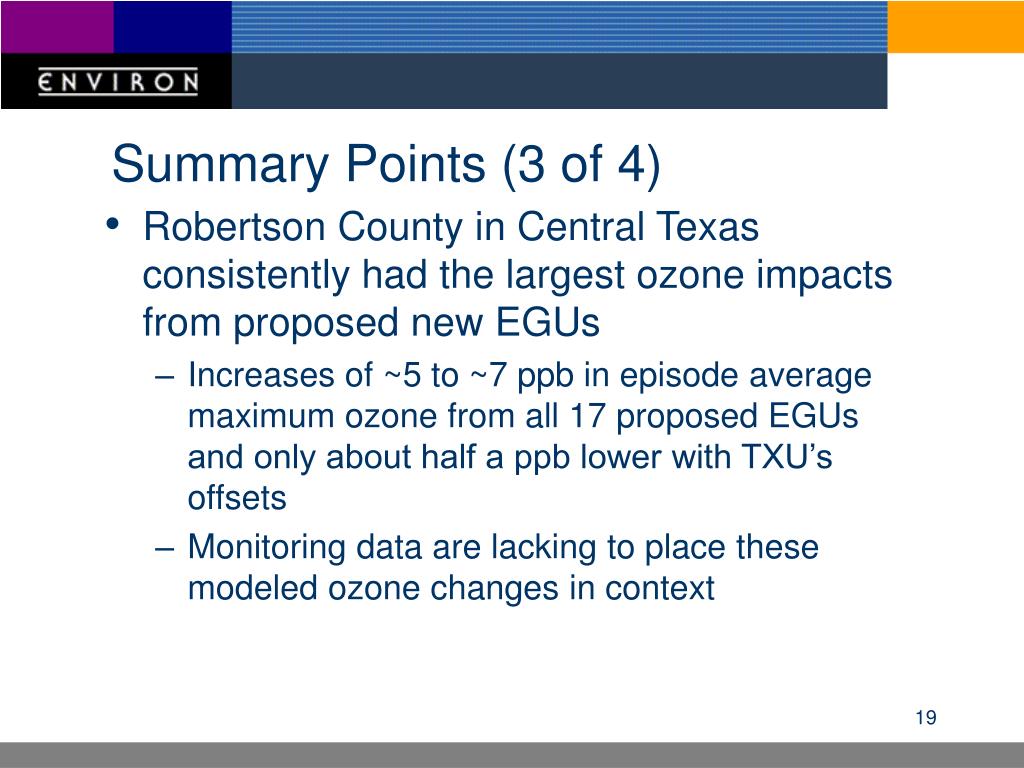 ENVIRON

Summary Points (3 of 4)

• Robertson County in Central Texas consistently had the largest ozone impacts from proposed new EGUs
– Increases of ~5 to ~7 ppb in episode average maximum ozone from all 17 proposed EGUs and only about half a ppb lower with TXU’s offsets
– Monitoring data are lacking to place these modeled ozone changes in context

19